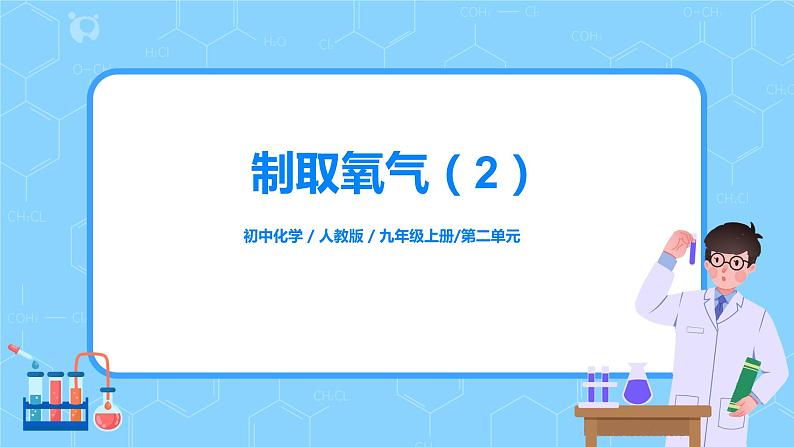 制取氧气（2）

初中化学 / 人教版 / 九年级上册/第二单元